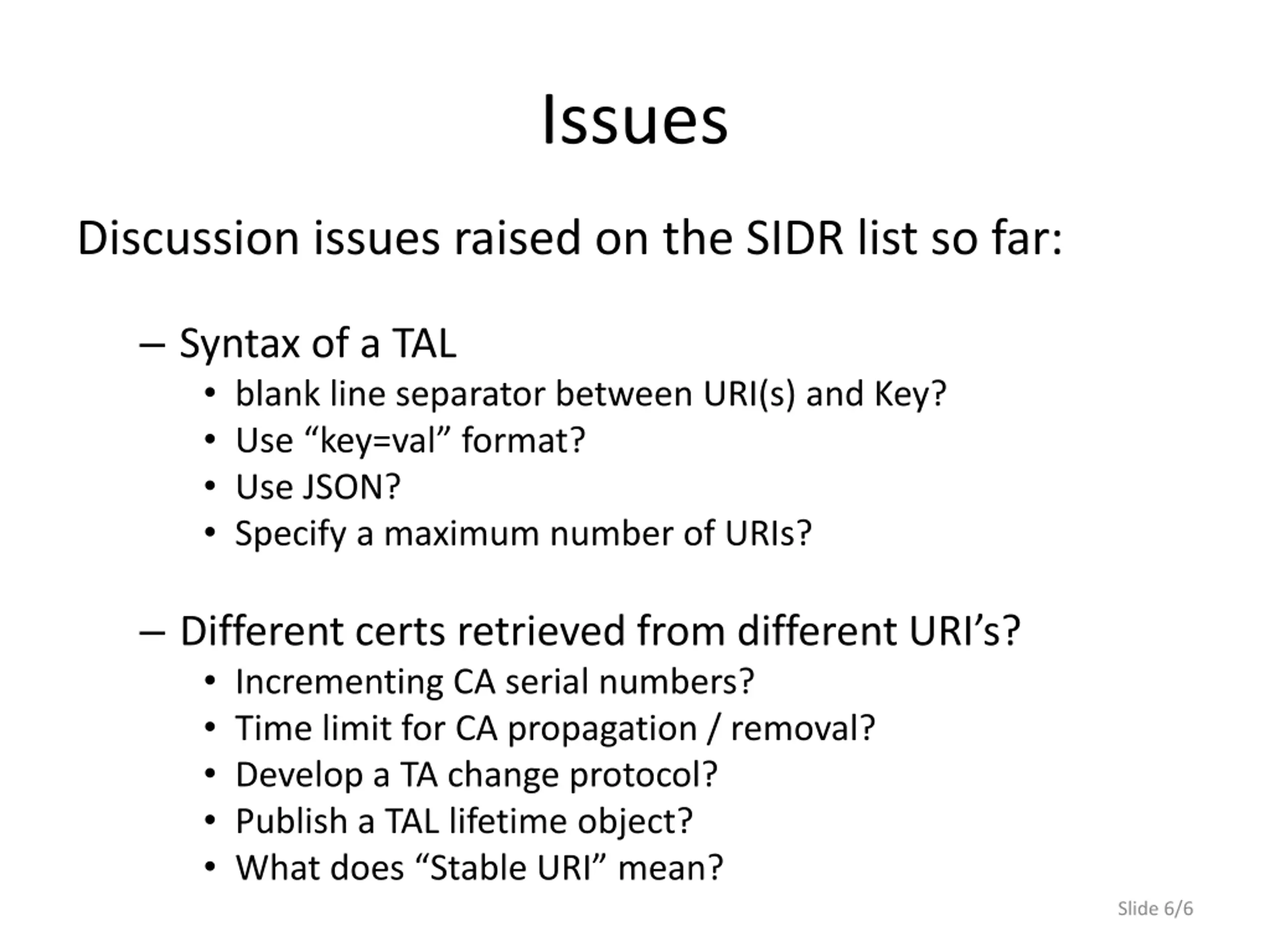 Issues

Discussion issues raised on the SIDR list so far:

– Syntax of a TAL
• blank line separator between URI(s) and Key?
• Use “key=val” format?
• Use JSON?
• Specify a maximum number of URIs?

– Different certs retrieved from different URI’s?
• Incrementing CA serial numbers?
• Time limit for CA propagation / removal?
• Develop a TA change protocol?
• Publish a TAL lifetime object?
• What does “Stable URI” mean?

Slide 6/6